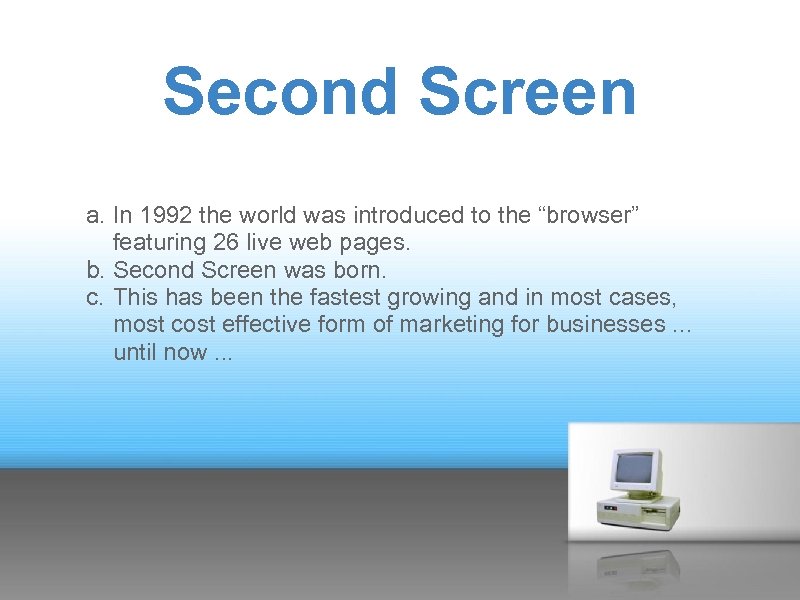 Second Screen

a. In 1992 the world was introduced to the “browser” featuring 26 live web pages.
b. Second Screen was born.
c. This has been the fastest growing and in most cases, most cost effective form of marketing for businesses ... until now ...